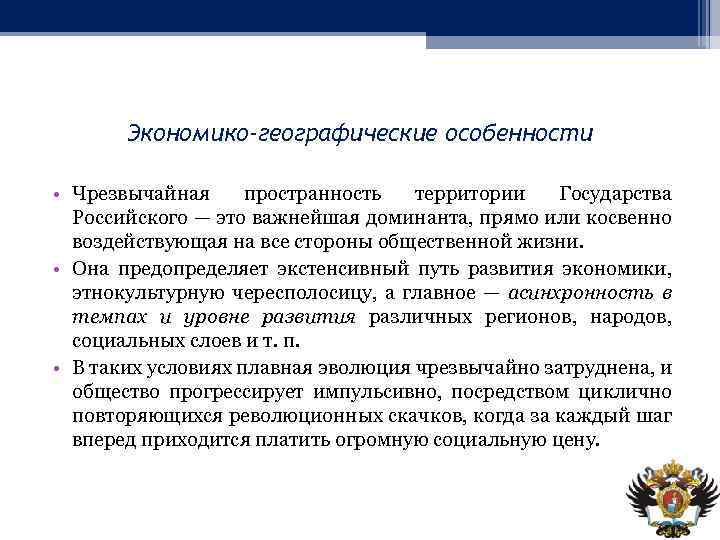 Экономико-географические особенности

• Чрезвычайная пространность территории Государства Российского — это важнейшая доминанта, прямо или косвенно воздействующая на все стороны общественной жизни.
• Она предопределяет экстенсивный путь развития экономики, этнокультурную чересполосицу, а главное — асинхронность в темпах и уровне развития различных регионов, народов, социальных слоев и т. п.
• В таких условиях плавная эволюция чрезвычайно затруднена, и общество прогрессирует импульсивно, посредством циклично повторяющихся революционных скачков, когда за каждый шаг вперед приходится платить огромную социальную цену.